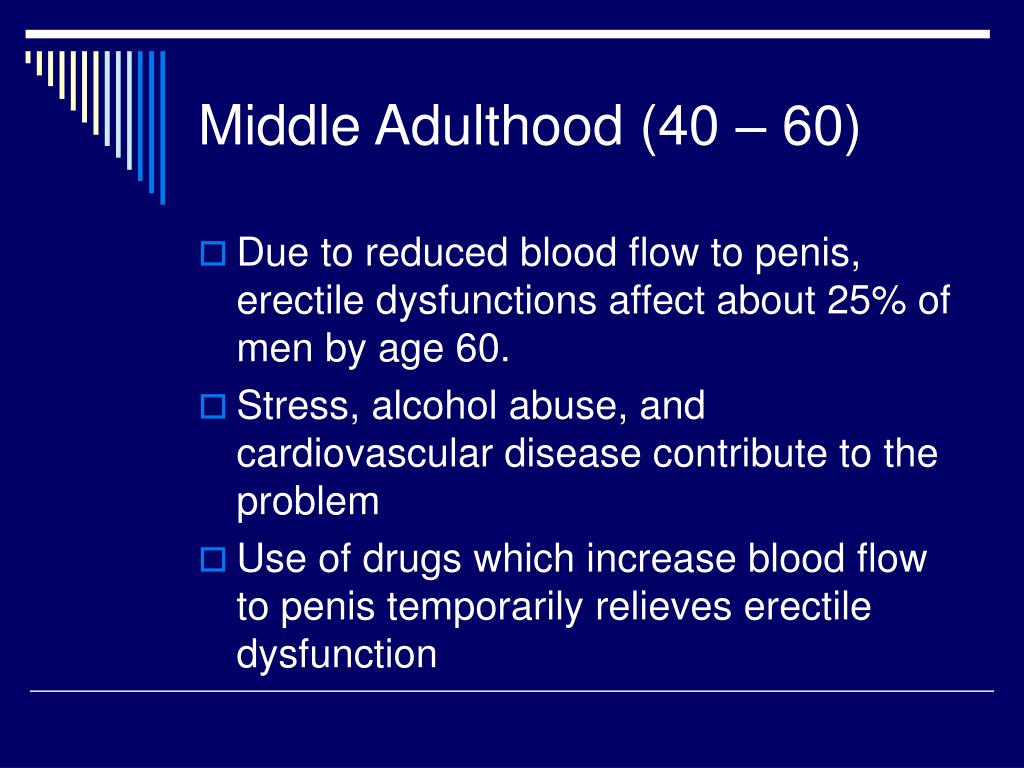 Middle Adulthood (40 – 60)

Due to reduced blood flow to penis, erectile dysfunctions affect about 25% of men by age 60.

Stress, alcohol abuse, and cardiovascular disease contribute to the problem

Use of drugs which increase blood flow to penis temporarily relieves erectile dysfunction